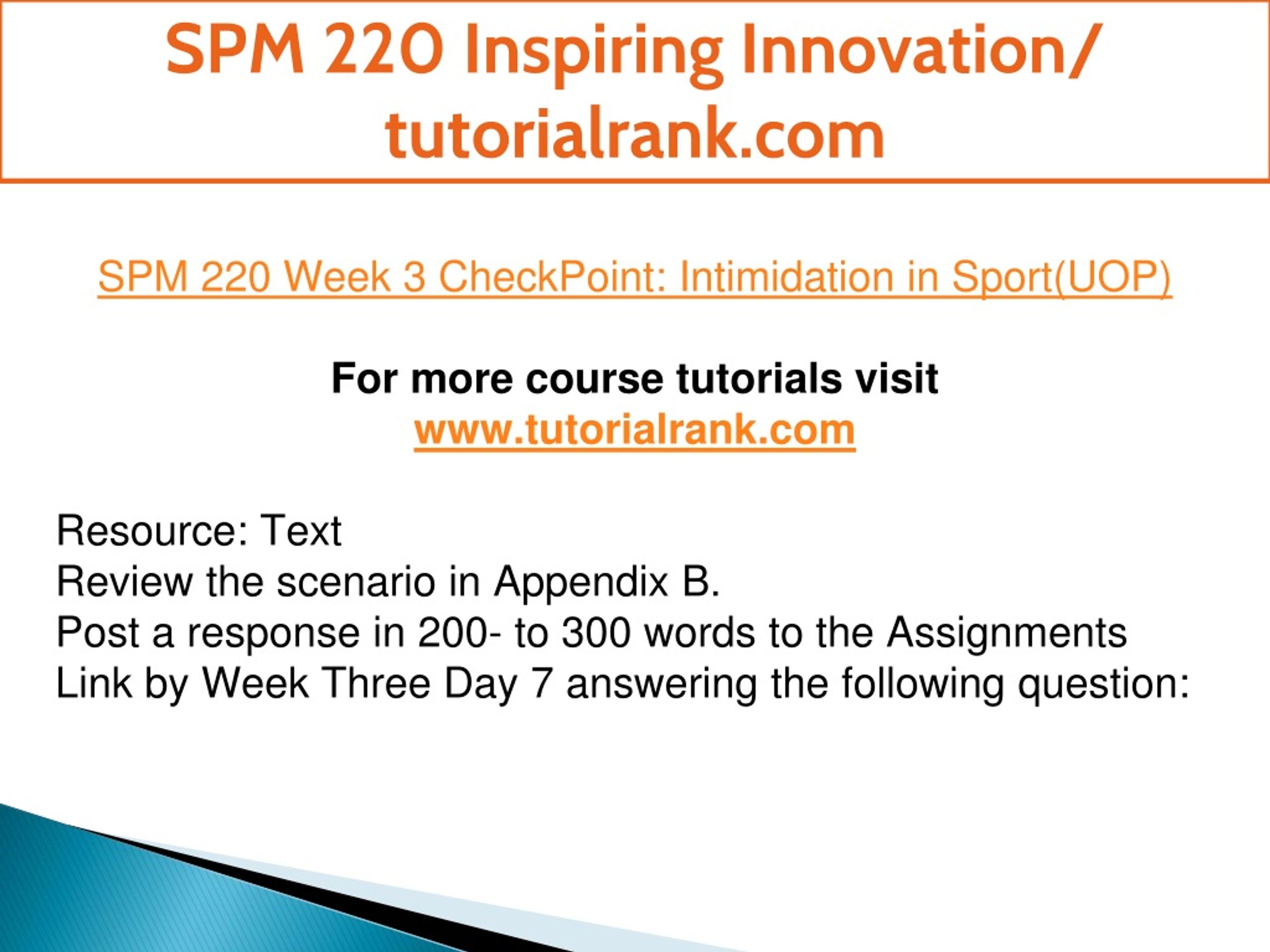 SPM 220 Inspiring Innovation/ tutorialrank.com

SPM 220 Week 3 CheckPoint: Intimidation in Sport(UOP)

For more course tutorials visit
www.tutorialrank.com

Resource: Text
Review the scenario in Appendix B.
Post a response in 200- to 300 words to the Assignments Link by Week Three Day 7 answering the following question: